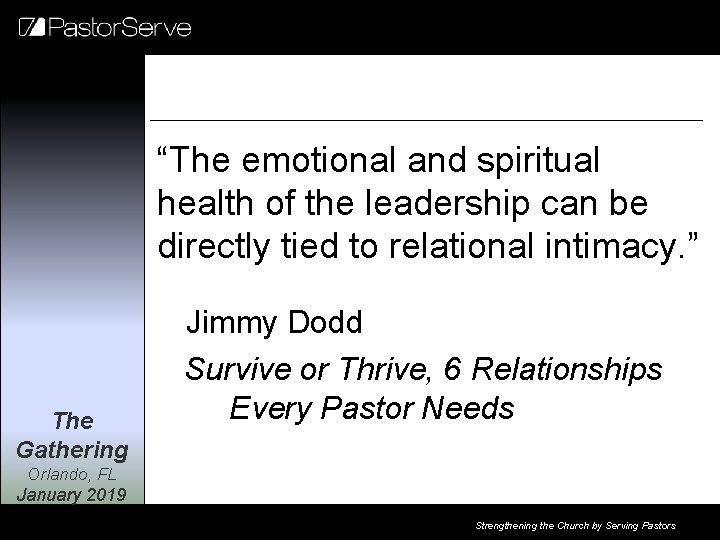 PastorServe

"The emotional and spiritual health of the leadership can be directly tied to relational intimacy."

Jimmy Dodd

Survive or Thrive, 6 Relationships Every Pastor Needs

The Gathering
Orlando, FL
January 2019

Strengthening the Church by Serving Pastors